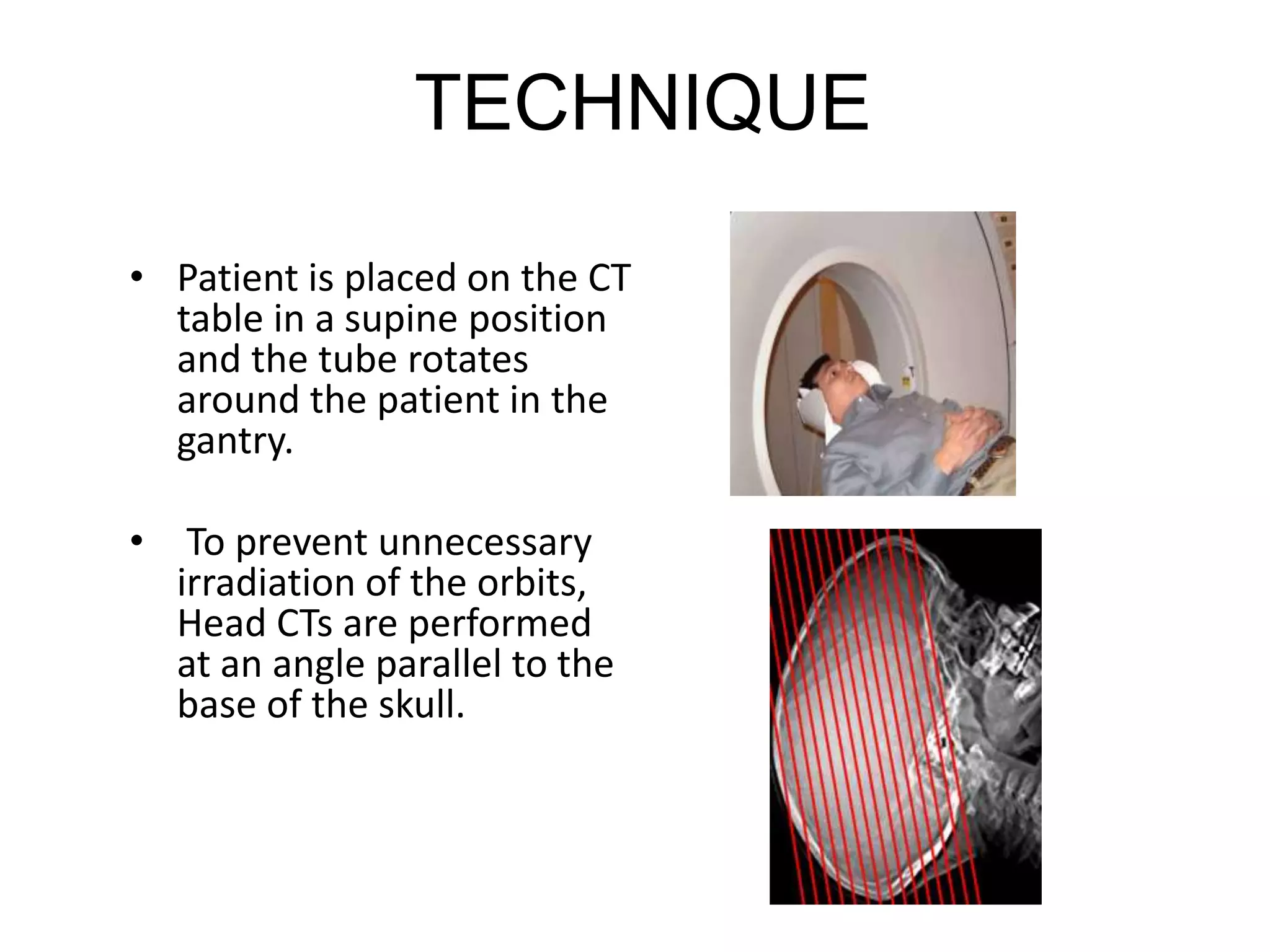 TECHNIQUE

• Patient is placed on the CT table in a supine position and the tube rotates around the patient in the gantry.

• To prevent unnecessary irradiation of the orbits, Head CTs are performed at an angle parallel to the base of the skull.